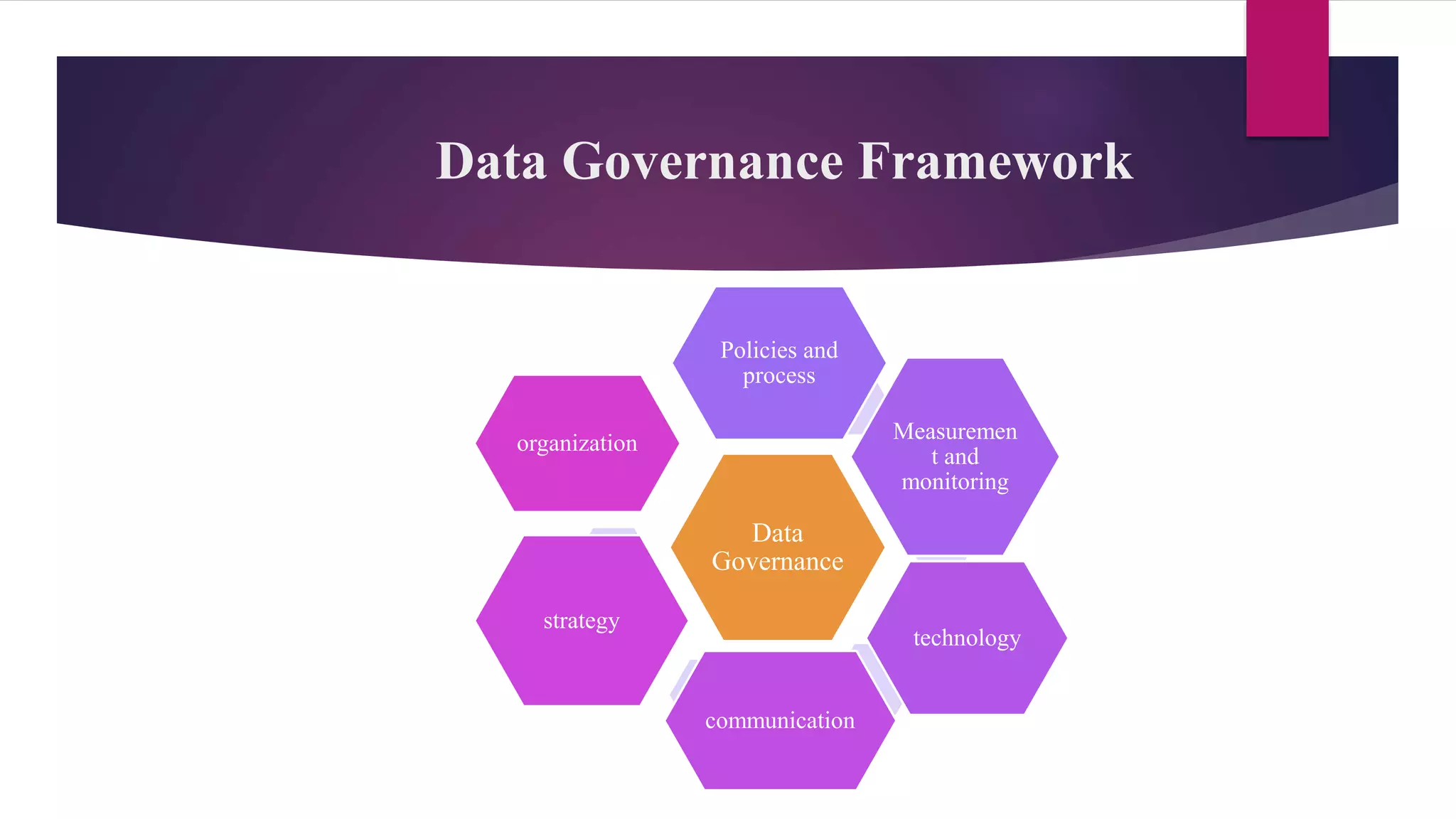 Data Governance Framework

Policies and process

organization

Measuremen t and monitoring

Data Governance

strategy

technology

communication